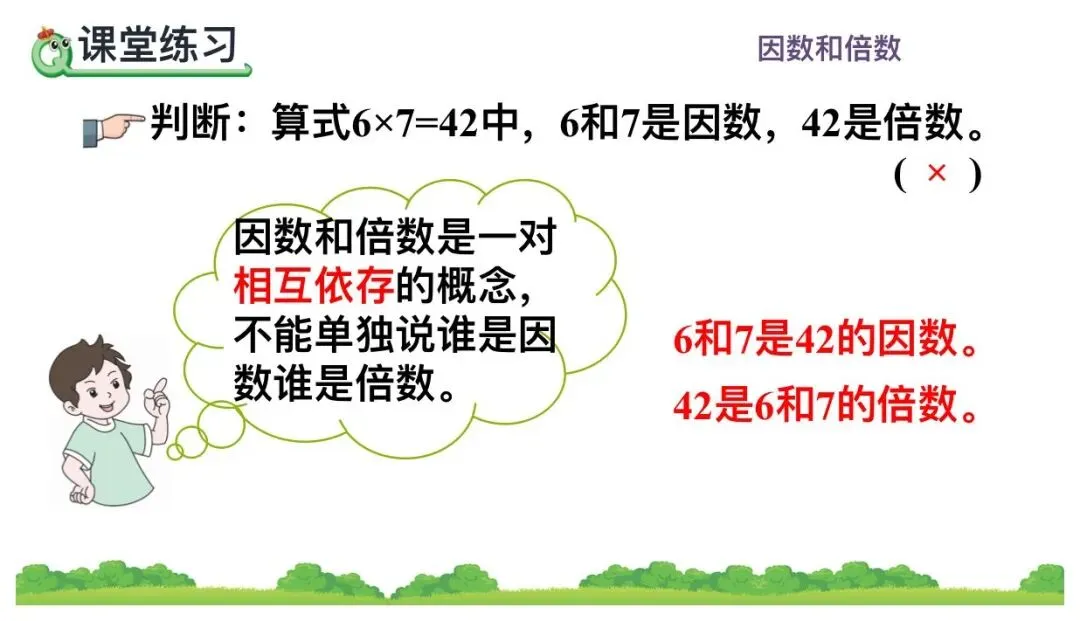 课堂练习

因数和倍数

判断：算式$6\times7=42$中，6和7是因数，42是倍数。
（ × ）

因数和倍数是一对相互依存的概念，不能单独说谁是因数谁是倍数。

6和7是42的因数。

42是6和7的倍数。